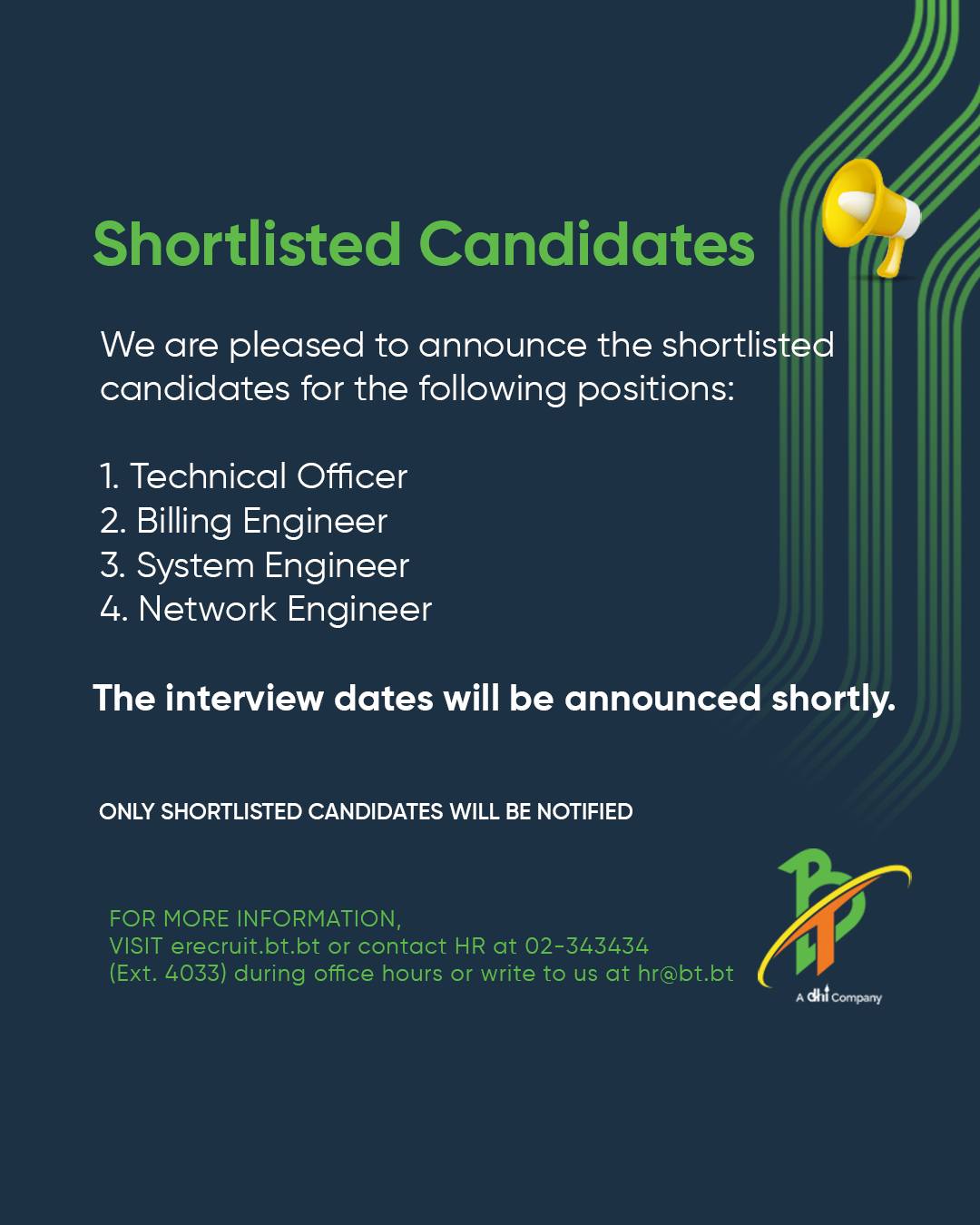 Shortlisted Candidates

We are pleased to announce the shortlisted candidates for the following positions:

1. Technical Officer
2. Billing Engineer
3. System Engineer
4. Network Engineer

The interview dates will be announced shortly.

ONLY SHORTLISTED CANDIDATES WILL BE NOTIFIED

FOR MORE INFORMATION,
VISIT erecruit.bt.bt or contact HR at 02-343434
(Ext. 4033) during office hours or write to us at hr@bt.bt

BT
A dhi Company